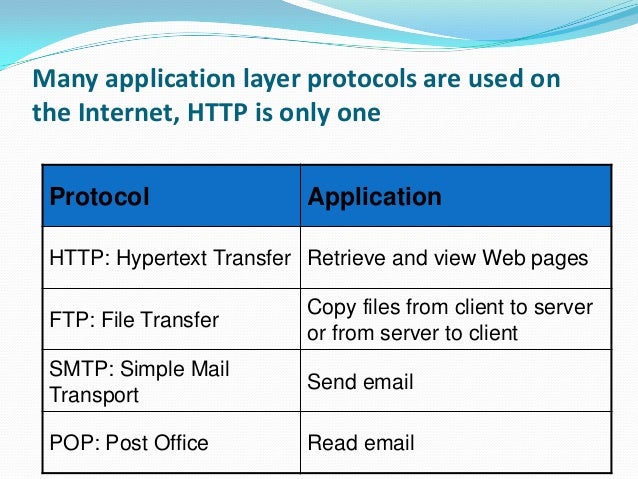 Many application layer protocols are used on the Internet, HTTP is only one

| Protocol | Application |
|---|---|
| HTTP: Hypertext Transfer | Retrieve and view Web pages |
| FTP: File Transfer | Copy files from client to server or from server to client |
| SMTP: Simple Mail Transport | Send email |
| POP: Post Office | Read email |